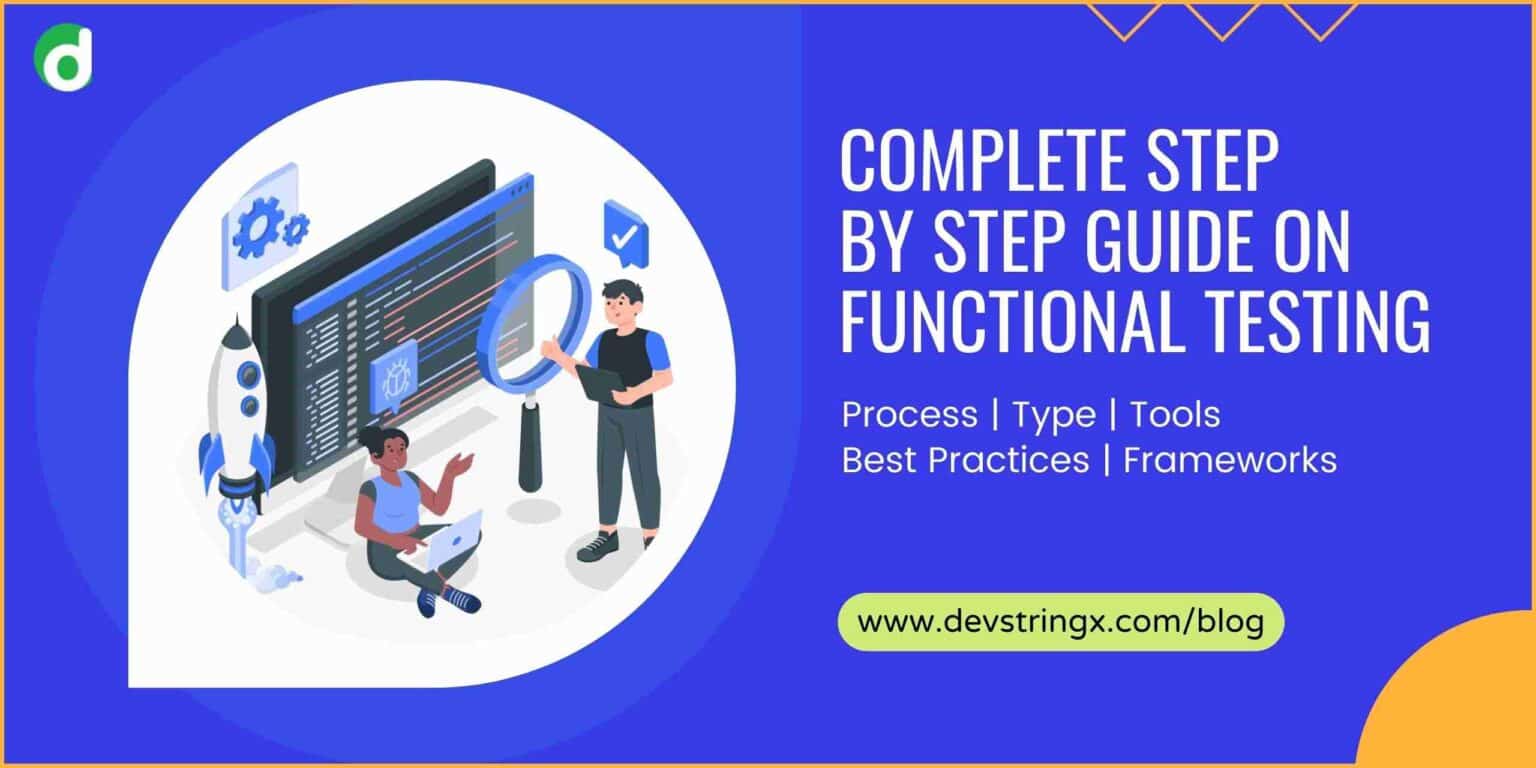 d

COMPLETE STEP BY STEP GUIDE ON FUNCTIONAL TESTING

Process | Type | Tools
Best Practices | Frameworks

www.devstringx.com/blog